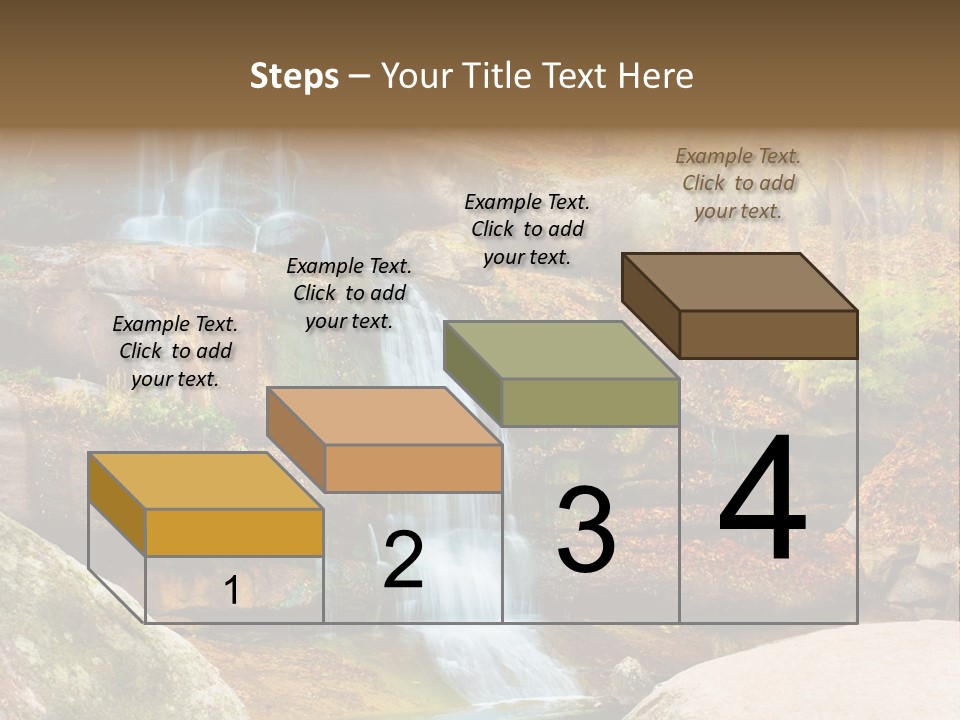 Steps – Your Title Text Here

Example Text. Click to add your text.

Example Text. Click to add your text.

Example Text. Click to add your text.

Example Text. Click to add your text.

1

2

3

4